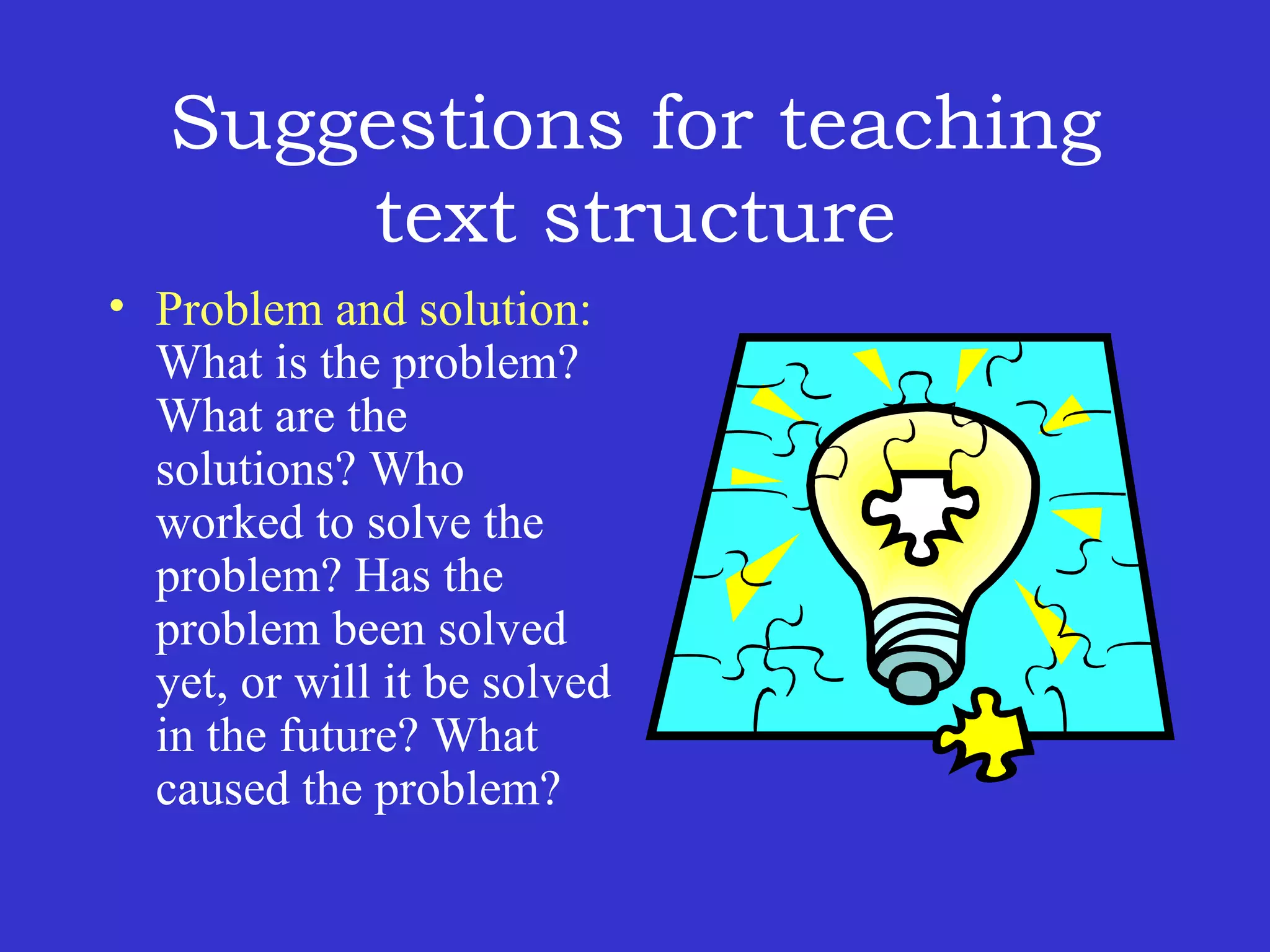 Suggestions for teaching text structure

• Problem and solution: What is the problem? What are the solutions? Who worked to solve the problem? Has the problem been solved yet, or will it be solved in the future? What caused the problem?